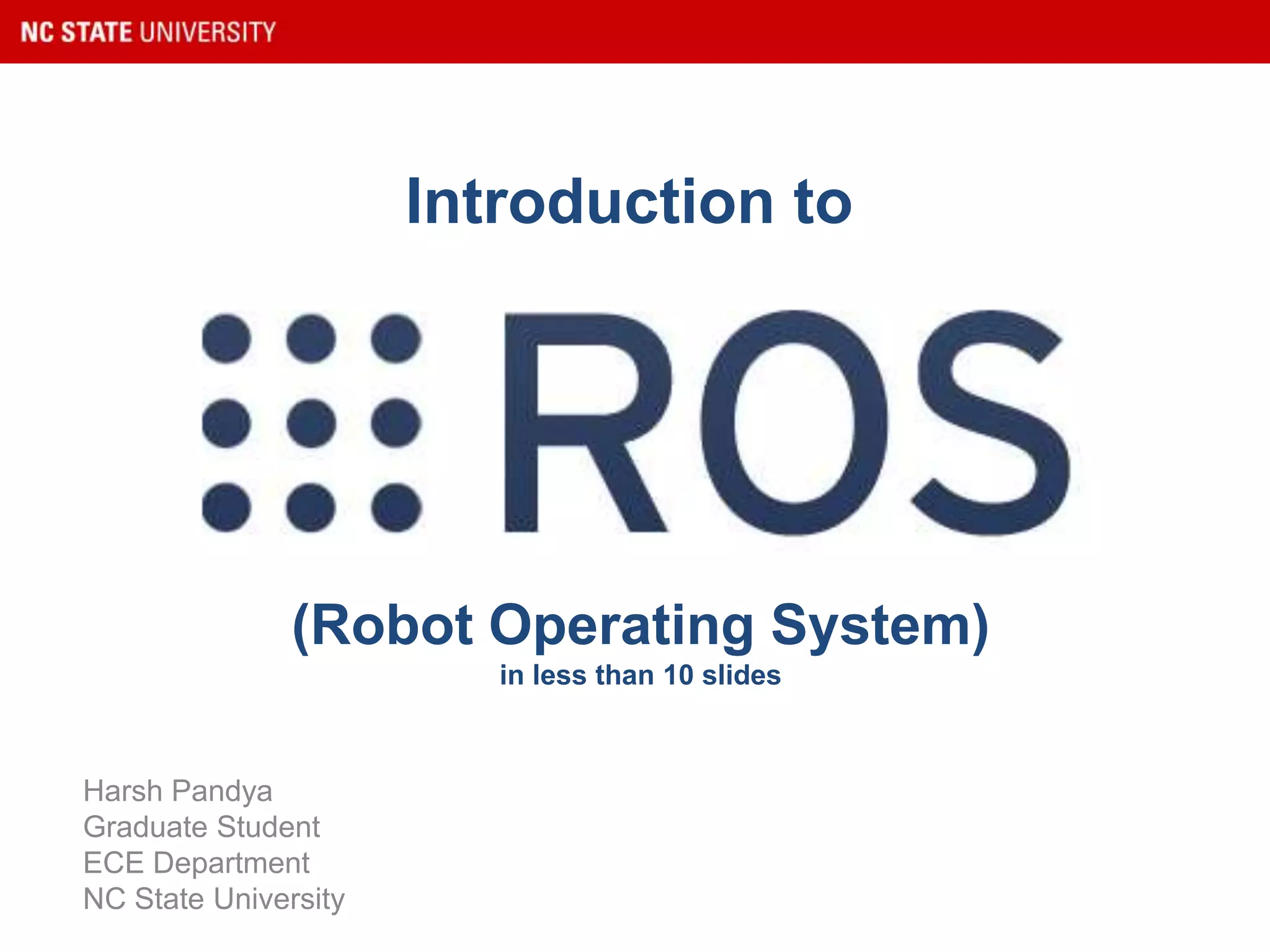 NC STATE UNIVERSITY

Introduction to

ROS

(Robot Operating System)
in less than 10 slides

Harsh Pandya
Graduate Student
ECE Department
NC State University